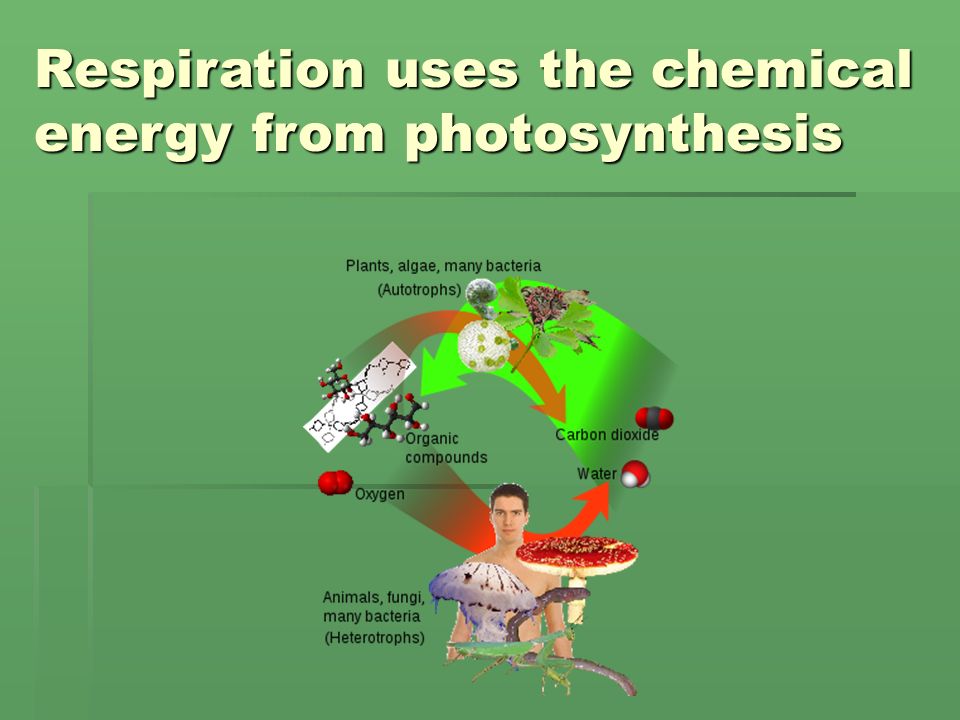 Respiration uses the chemical energy from photosynthesis

Plants, algae, many bacteria
(Autotrophs)

Organic compounds

Carbon dioxide

Water

Oxygen

Animals, fungi, many bacteria
(Heterotrophs)